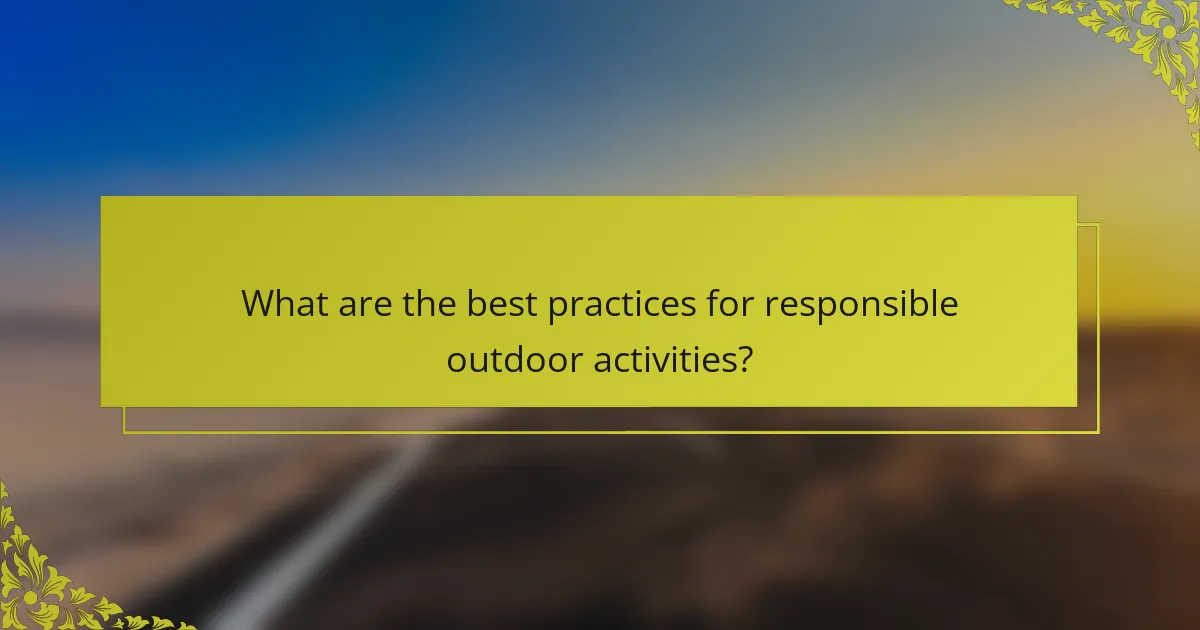 What are the best practices for responsible outdoor activities?